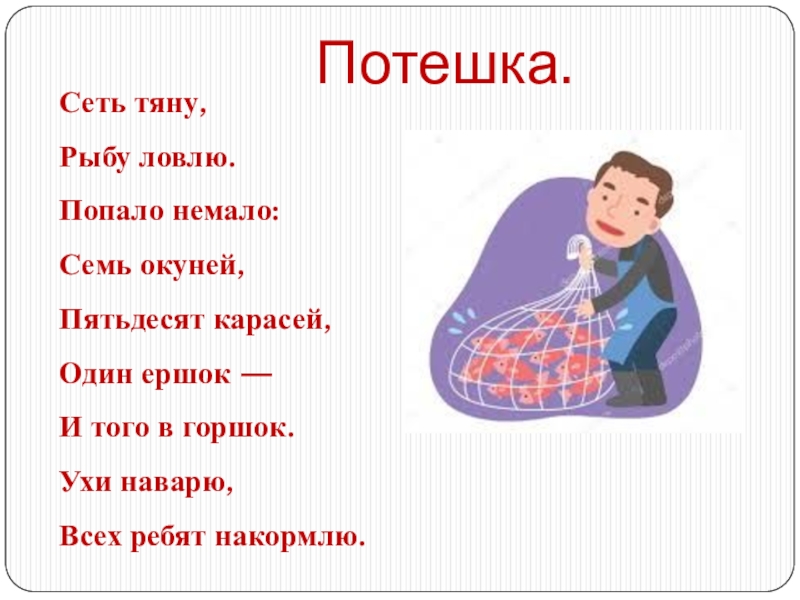 Потешка.

Сеть тяну,

Рыбу ловлю.

Попало немало:

Семь окуней,

Пятьдесят карасей,

Один ершок —

И того в горшок.

Ухи наварю,

Всех ребят накормлю.